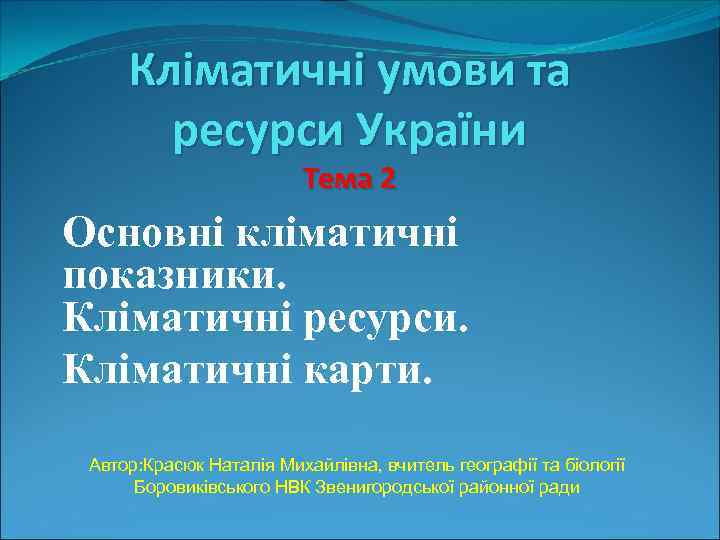 Кліматичні умови та ресурси України

Тема 2

Основні кліматичні показники.
Кліматичні ресурси.
Кліматичні карти.

Автор:Красюк Наталія Михайлівна, вчитель географії та біології Боровиківського НВК Звенигородської районної ради